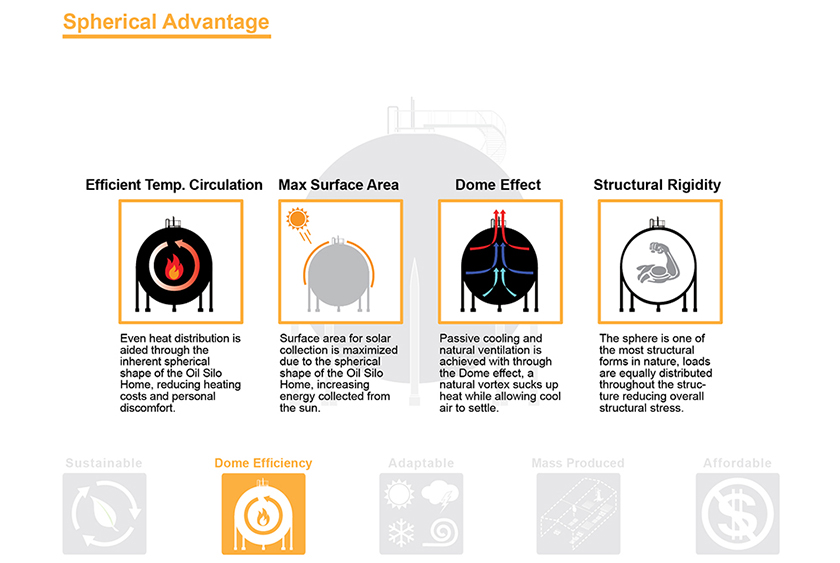 Spherical Advantage

Efficient Temp. Circulation

Even heat distribution is aided through the inherent spherical shape of the Oil Silo Home, reducing heating costs and personal discomfort.

Max Surface Area

Surface area for solar collection is maximized due to the spherical shape of the Oil Silo Home, increasing energy collected from the sun.

Dome Effect

Passive cooling and natural ventilation is achieved with through the Dome effect, a natural vortex sucks up heat while allowing cool air to settle.

Structural Rigidity

The sphere is one of the most structural forms in nature, loads are equally distributed throughout the structure reducing overall structural stress.

Sustainable

Dome Efficiency

Adaptable

Mass Produced

Affordable